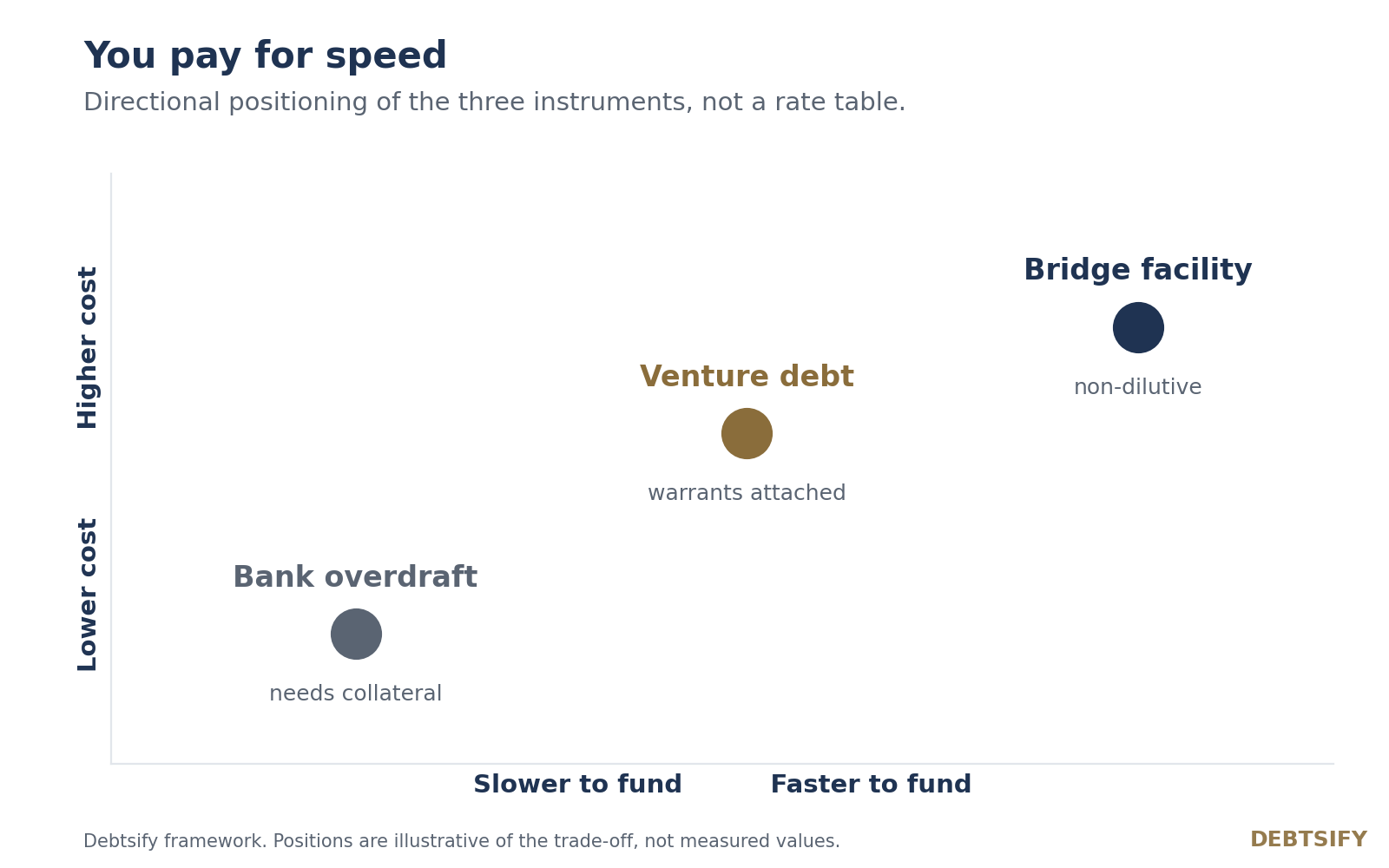 You pay for speed

Directional positioning of the three instruments, not a rate table.

Higher cost

Lower cost

Bridge facility

non-dilutive

Venture debt

warrants attached

Bank overdraft

needs collateral

Slower to fund

Faster to fund

Debtsify framework. Positions are illustrative of the trade-off, not measured values.

DEBTSIFY